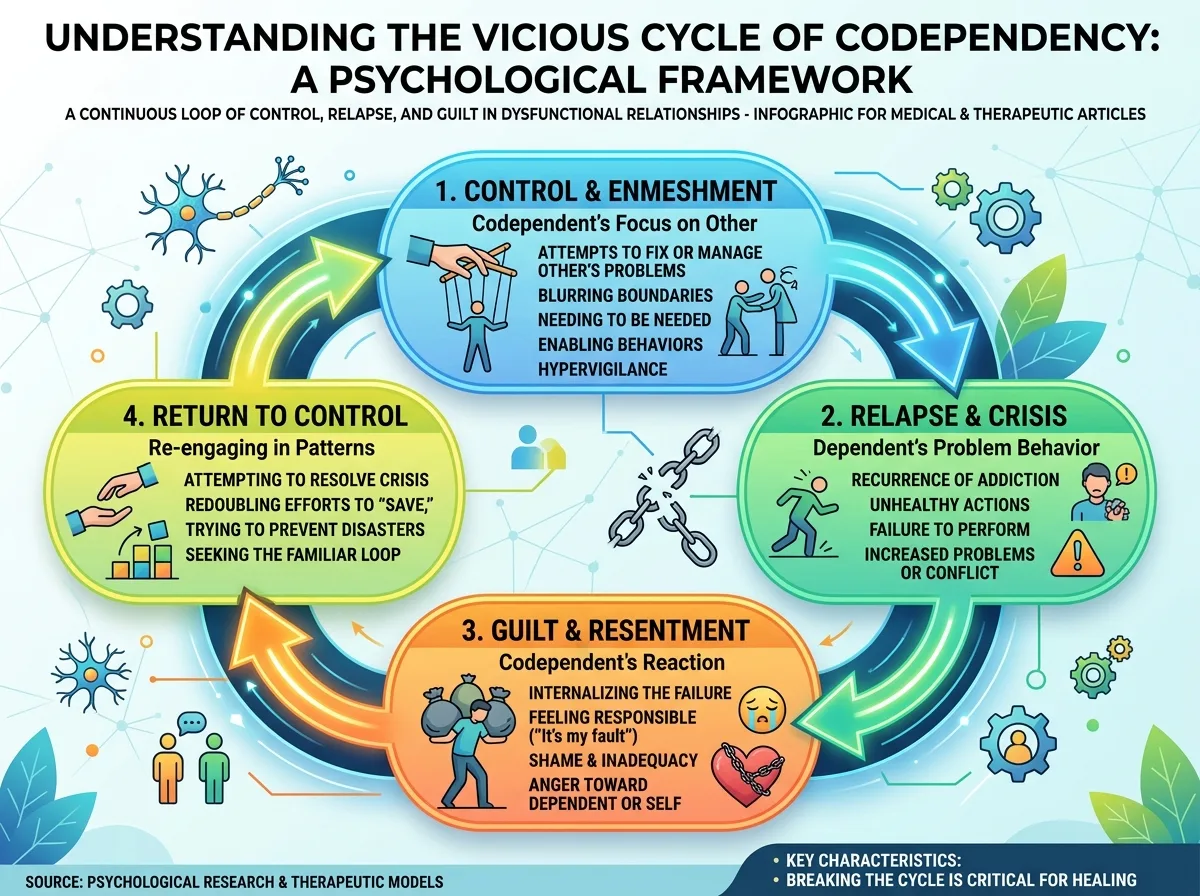 UNDERSTANDING THE VICIOUS CYCLE OF CODEPENDENCY: A PSYCHOLOGICAL FRAMEWORK

A CONTINUOUS LOOP OF CONTROL, RELAPSE, AND GUILT IN DYSFUNCTIONAL RELATIONSHIPS - INFOGRAPHIC FOR MEDICAL & THERAPEUTIC ARTICLES

1. CONTROL & ENMESHMENT
Codependent's Focus on Other
ATTEMPTS TO FIX OR MANAGE OTHER'S PROBLEMS
BLURRING BOUNDARIES
NEEDING TO BE NEEDED
ENABLING BEHAVIORS
HYPERVIGILANCE

2. RELAPSE & CRISIS
Dependent's Problem Behavior
RECURRENCE OF ADDICTION
UNHEALTHY ACTIONS
FAILURE TO PERFORM
INCREASED PROBLEMS OR CONFLICT

3. GUILT & RESENTMENT
Codependent's Reaction
INTERNALIZING THE FAILURE
FEELING RESPONSIBLE ("It's my fault")
SHAME & INADEQUACY
ANGER TOWARD DEPENDENT OR SELF

4. RETURN TO CONTROL
Re-engaging in Patterns
ATTEMPTING TO RESOLVE CRISIS
REDOUBLING EFFORTS TO "SAVE,"
TRYING TO PREVENT DISASTERS
SEEKING THE FAMILIAR LOOP

SOURCE: PSYCHOLOGICAL RESEARCH & THERAPEUTIC MODELS

• KEY CHARACTERISTICS:
• BREAKING THE CYCLE IS CRITICAL FOR HEALING